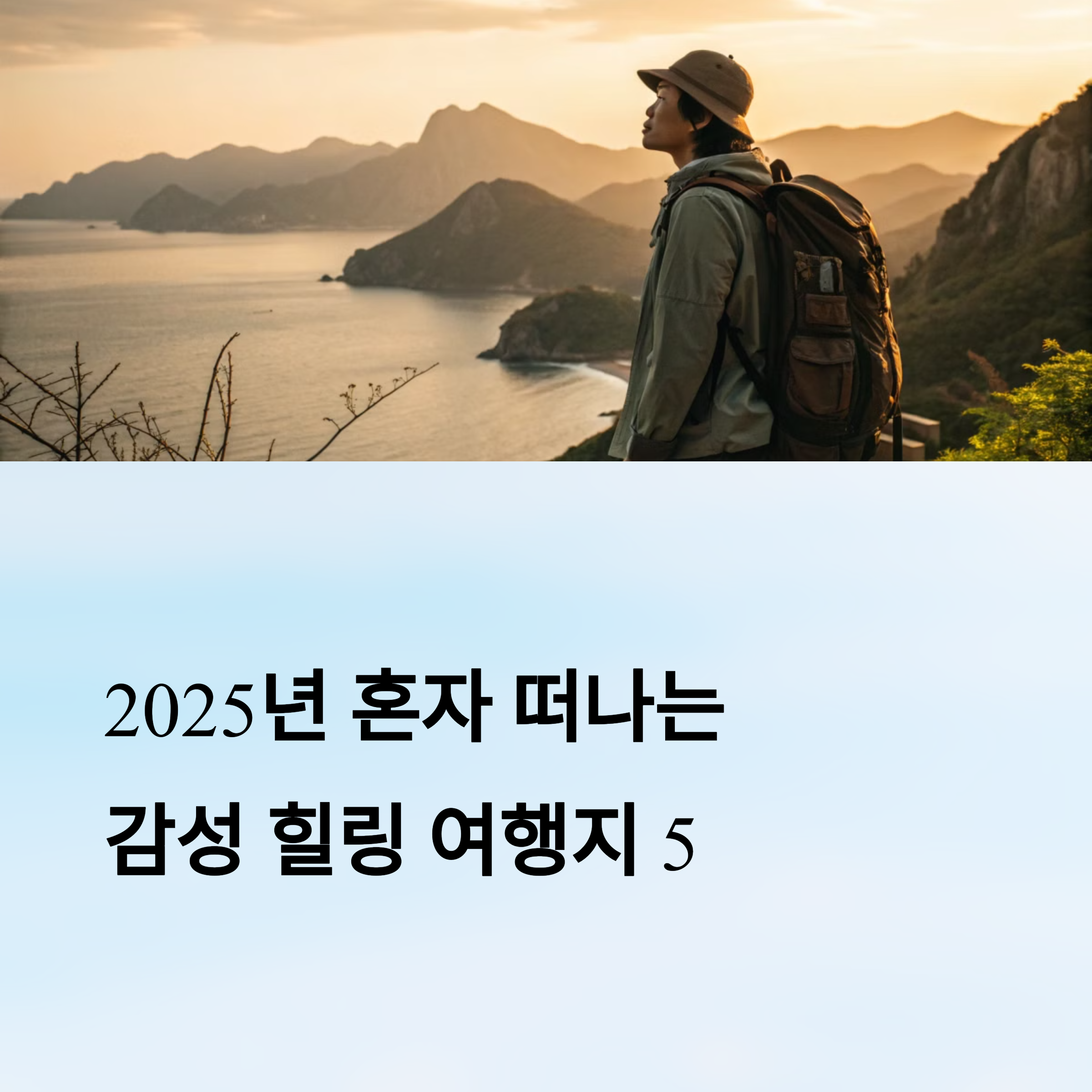 2025년 혼자 떠나는
감성 힐링 여행지 5